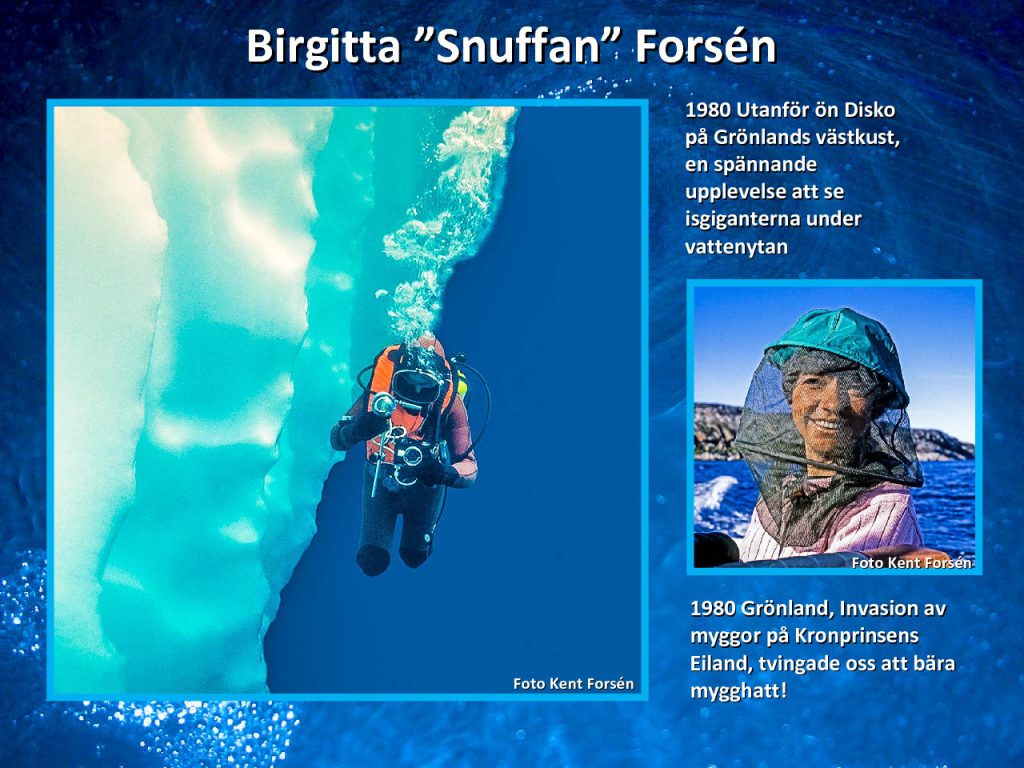 Birgitta ”Snuffan” Forsén

Foto Kent Forsén

1980 Utanför ön Disko på Grönlands västkust, en spännande upplevelse att se isgiganterna under vattenytan

Foto Kent Forsén

1980 Grönland, Invasion av myggor på Kronprinsens Eiland, tvingade oss att bära mygghatt!